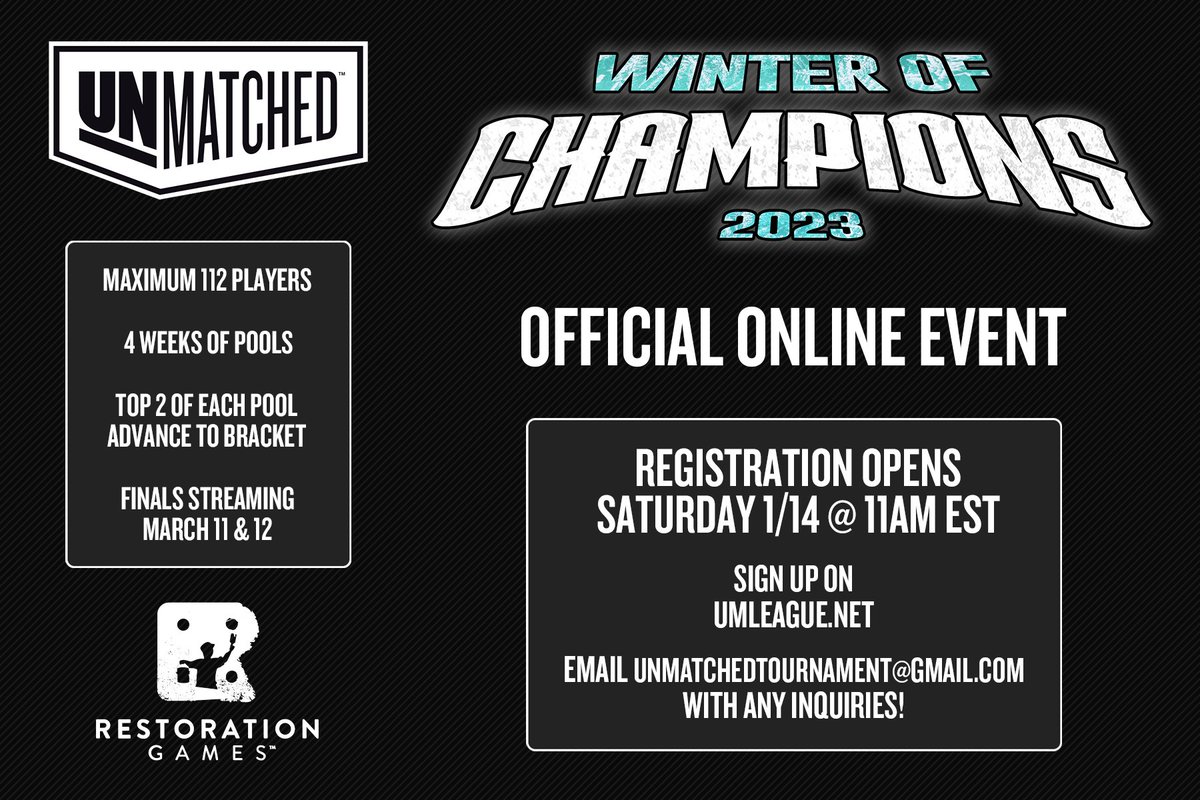 UNMATCHED™

WINTER OF
CHAMPIONS
2023

MAXIMUM 112 PLAYERS

4 WEEKS OF POOLS

TOP 2 OF EACH POOL ADVANCE TO BRACKET

FINALS STREAMING MARCH 11 & 12

OFFICIAL ONLINE EVENT

REGISTRATION OPENS SATURDAY 1/14 @ 11AM EST

SIGN UP ON UMLEAGUE.NET

EMAIL UNMATCHEDTOURNAMENT@GMAIL.COM WITH ANY INQUIRIES!

RESTORATION GAMES™